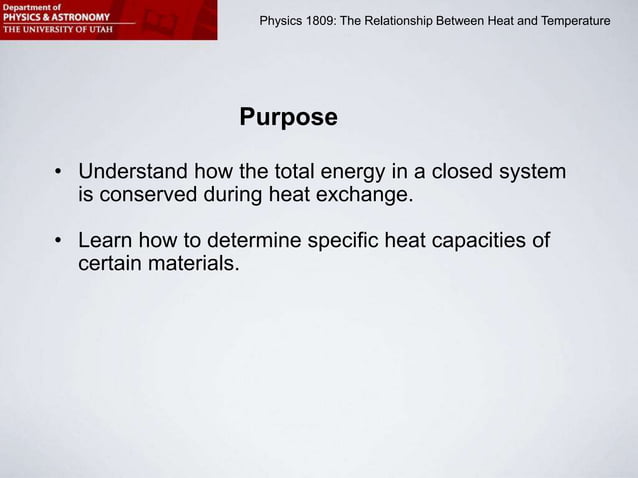 Department of
PHYSICS & ASTRONOMY
THE UNIVERSITY OF UTAH

Physics 1809: The Relationship Between Heat and Temperature

Purpose

• Understand how the total energy in a closed system is conserved during heat exchange.

• Learn how to determine specific heat capacities of certain materials.